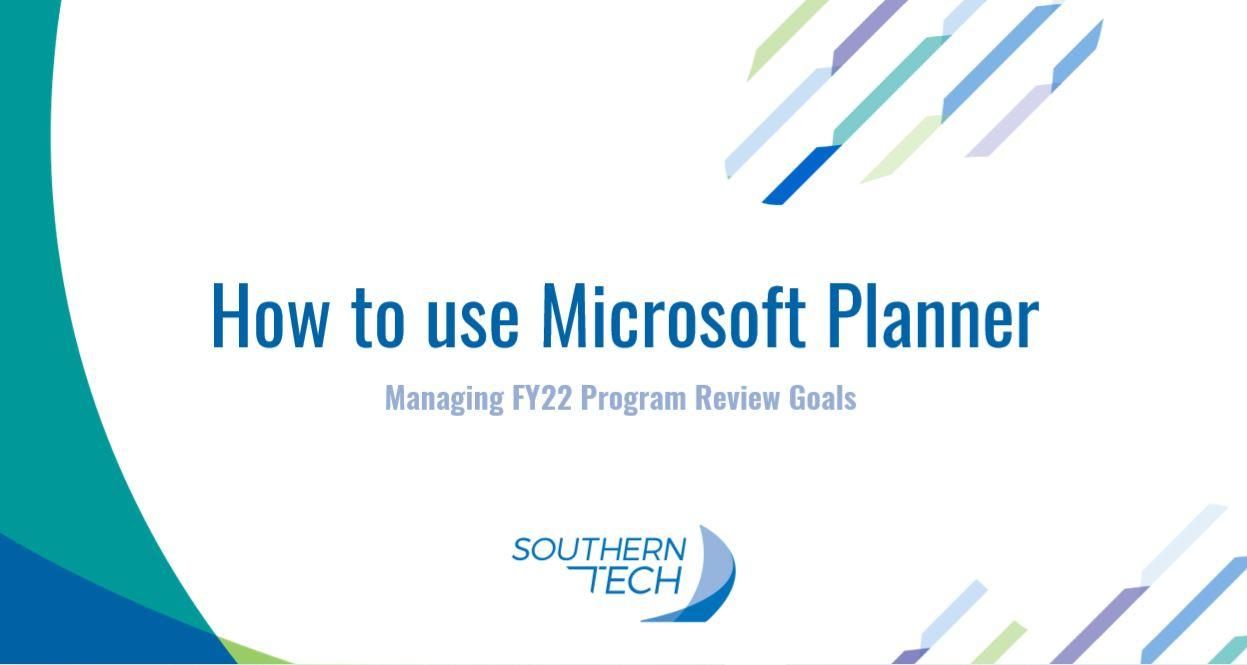 How to use Microsoft Planner

Managing FY22 Program Review Goals

SOUTHERN TECH